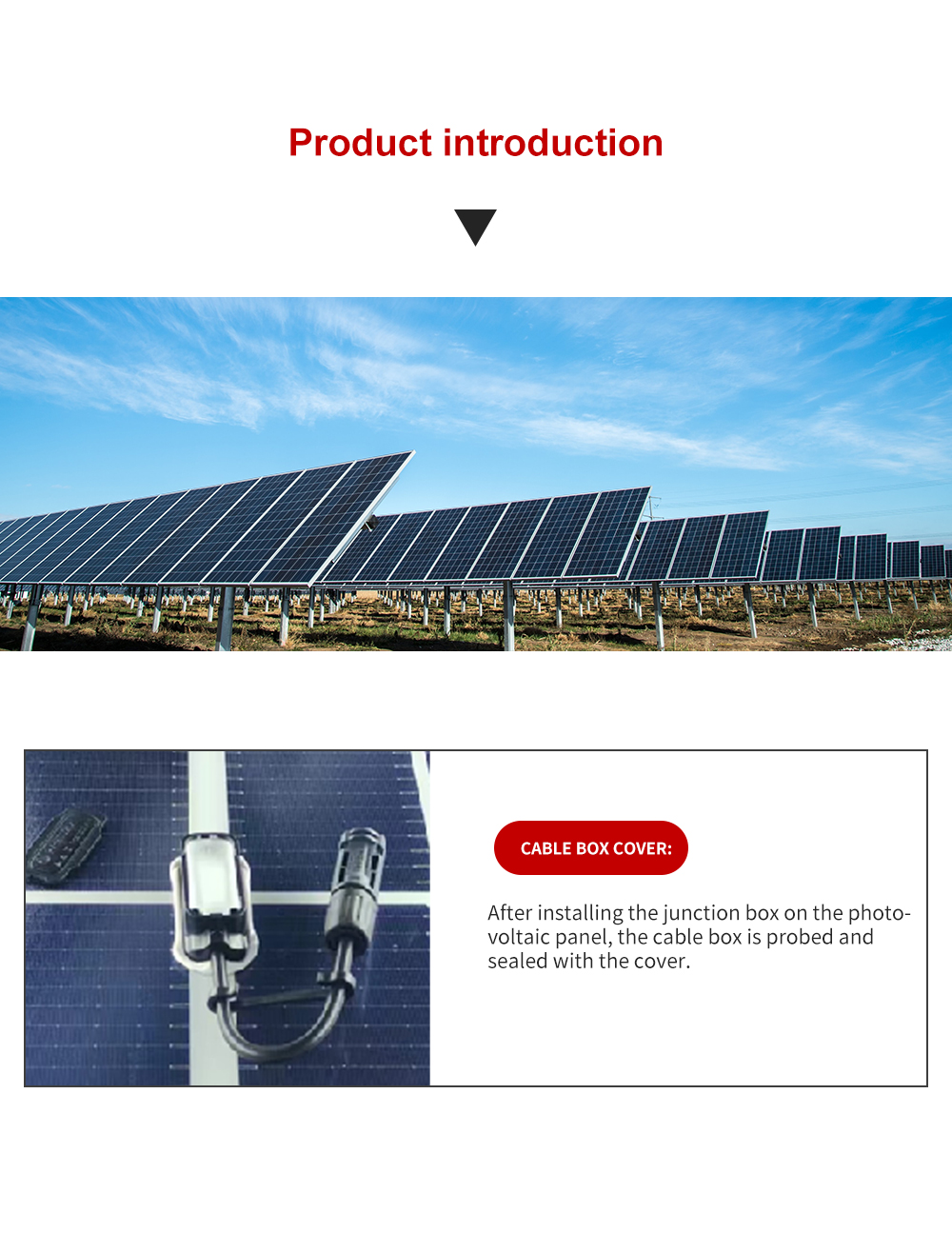 Product introduction

CABLE BOX COVER:

After installing the junction box on the photovoltaic panel, the cable box is probed and sealed with the cover.